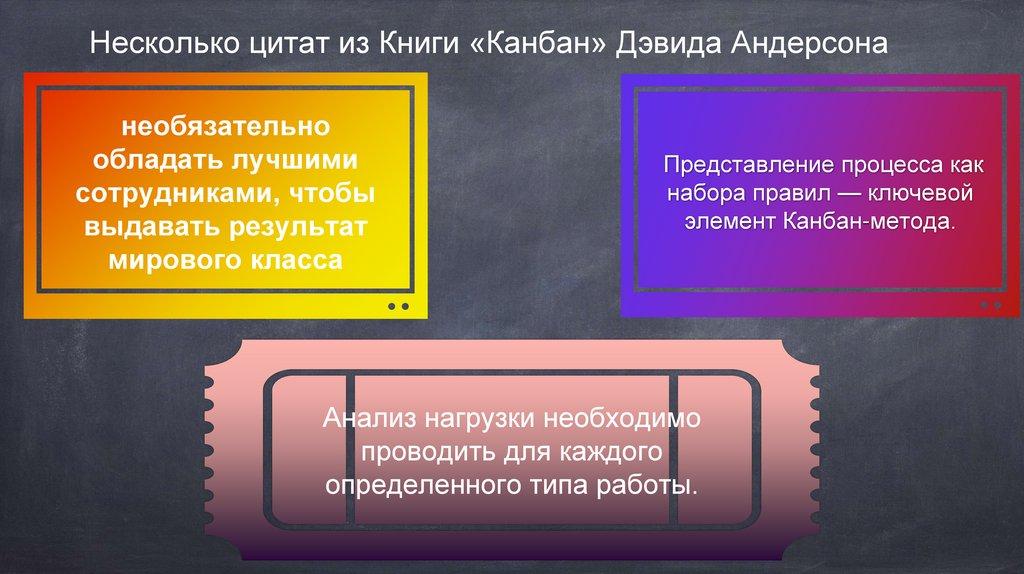 Несколько цитат из Книги «Канбан» Дэвида Андерсона

необязательно обладать лучшими сотрудниками, чтобы выдавать результат мирового класса

Представление процесса как набора правил — ключевой элемент Канбан-метода.

Анализ нагрузки необходимо проводить для каждого определенного типа работы.